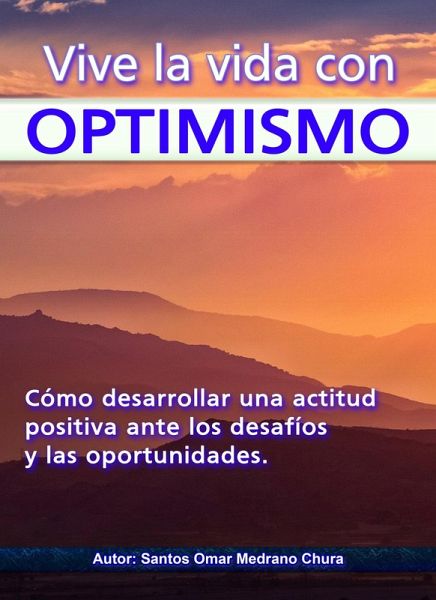 Vive la vida con

OPTIMISMO

Cómo desarrollar una actitud positiva ante los desafíos y las oportunidades.

Autor: Santos Omar Medrano Chura